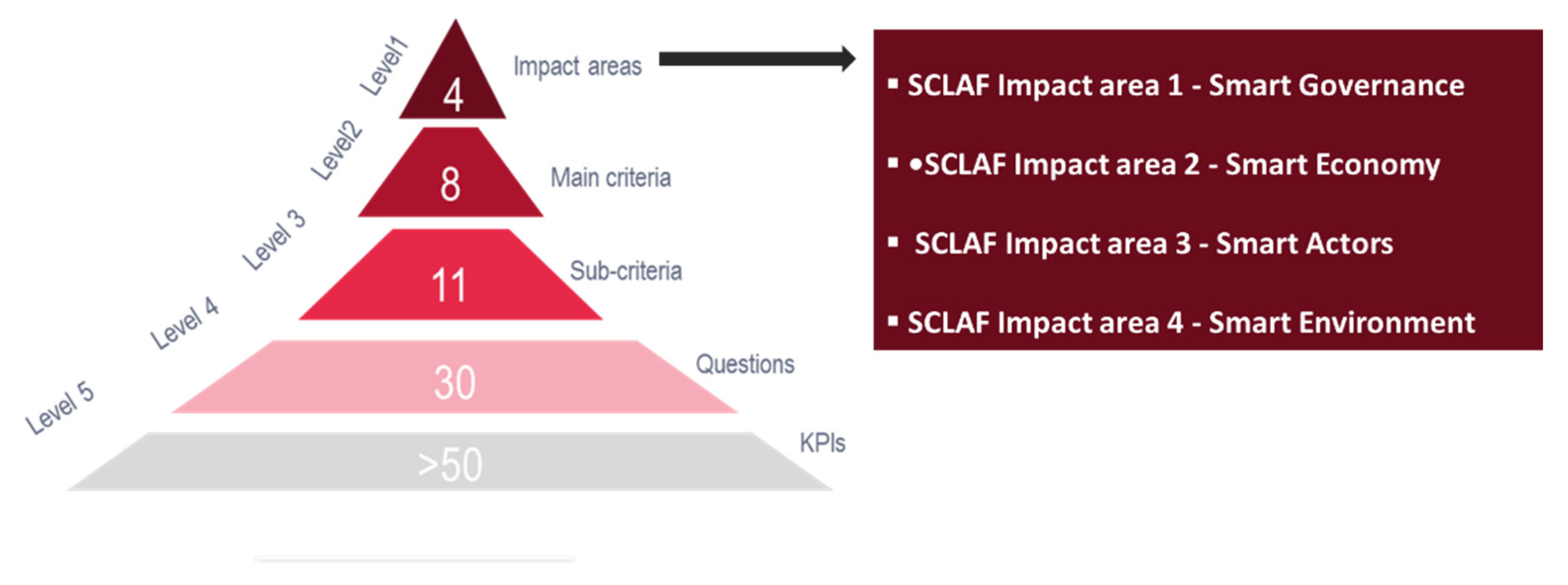 Level1
4
Impact areas

Level2
8
Main criteria

Level 3
11
Sub-criteria

Level 4
30
Questions

Level 5
>50
KPIs

▪ SCLAF Impact area 1 - Smart Governance

▪ •SCLAF Impact area 2 - Smart Economy

▪ SCLAF Impact area 3 - Smart Actors

▪ SCLAF Impact area 4 - Smart Environment